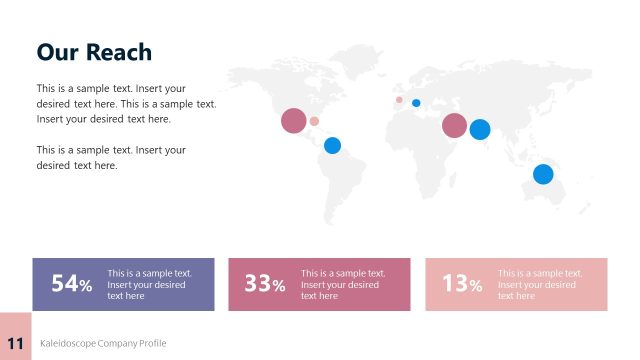 Our Reach

This is a sample text. Insert your desired text here. This is a sample text. Insert your desired text here.

This is a sample text. Insert your desired text here.

54%
This is a sample text. Insert your desired text here

33%
This is a sample text. Insert your desired text here

13%
This is a sample text. Insert your desired text here

11
Kaleidoscope Company Profile